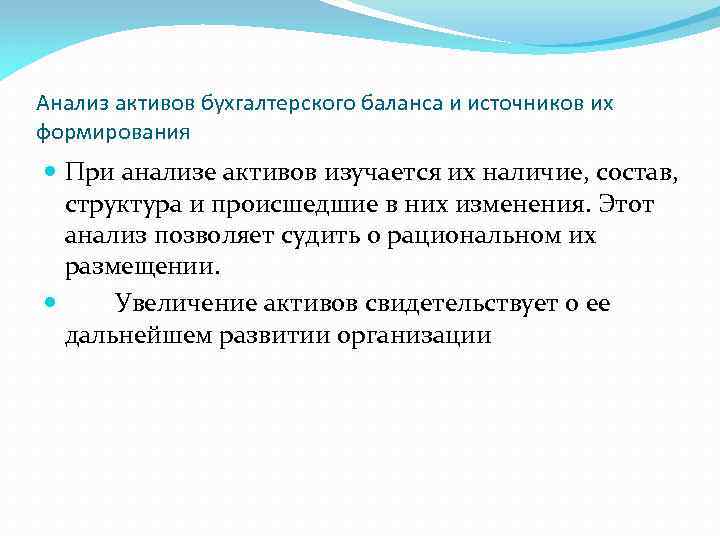 Анализ активов бухгалтерского баланса и источников их формирования

При анализе активов изучается их наличие, состав, структура и происшедшие в них изменения. Этот анализ позволяет судить о рациональном их размещении.

Увеличение активов свидетельствует о ее дальнейшем развитии организации